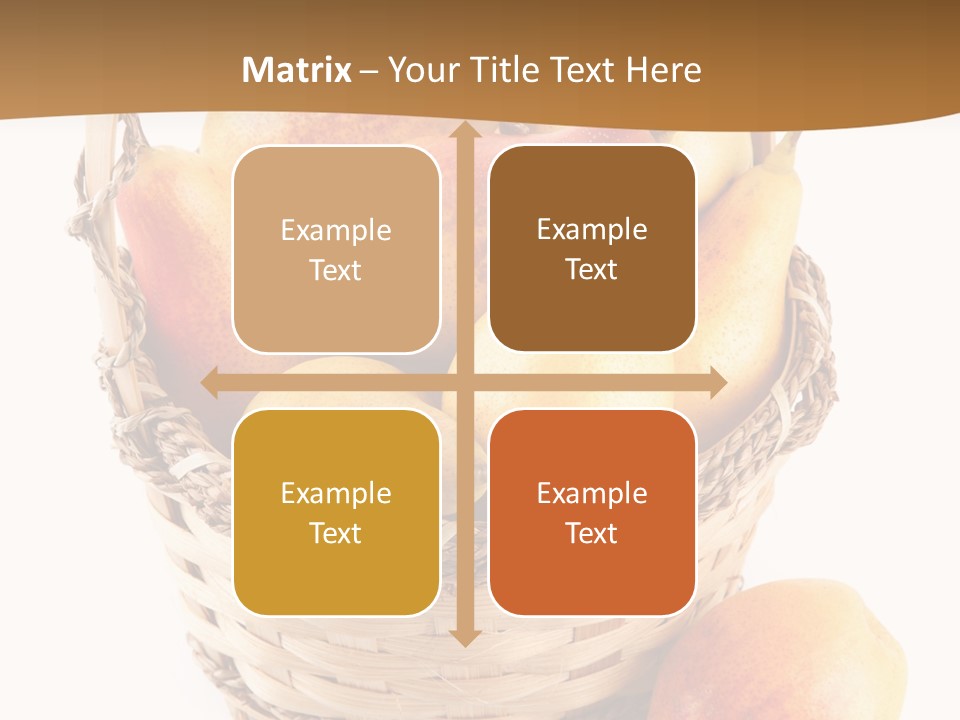 Matrix – Your Title Text Here

Example Text

Example Text

Example Text

Example Text